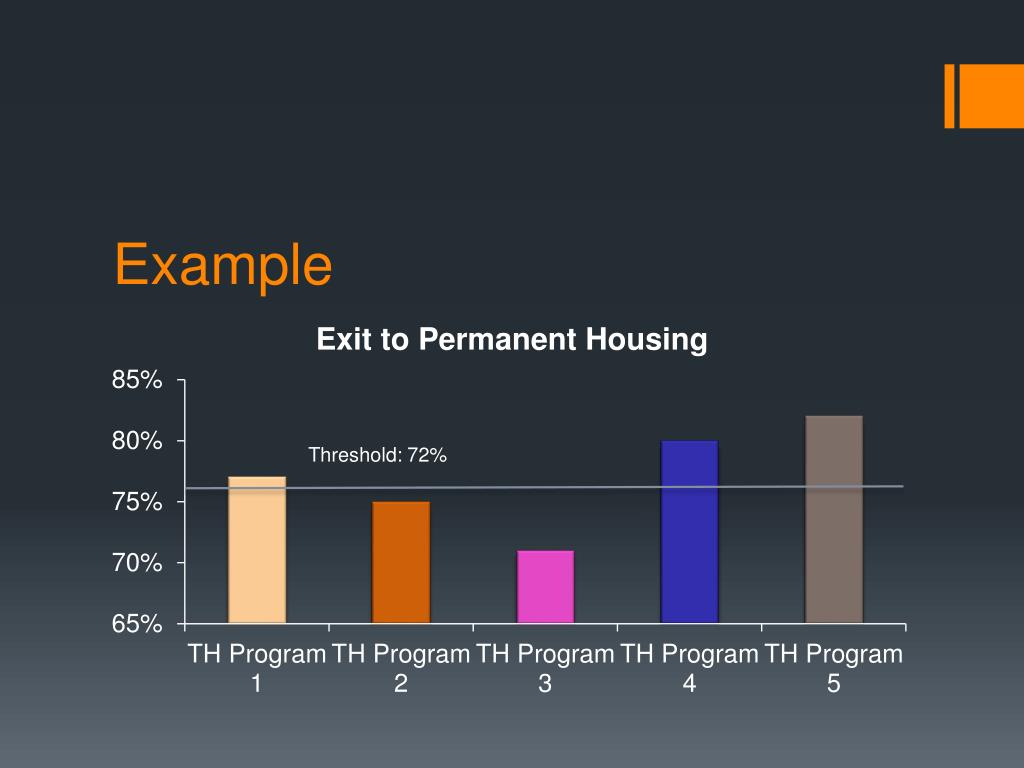 Example

Exit to Permanent Housing

85%
80%
75%
70%
65%

Threshold: 72%

TH Program 1
TH Program 2
TH Program 3
TH Program 4
TH Program 5